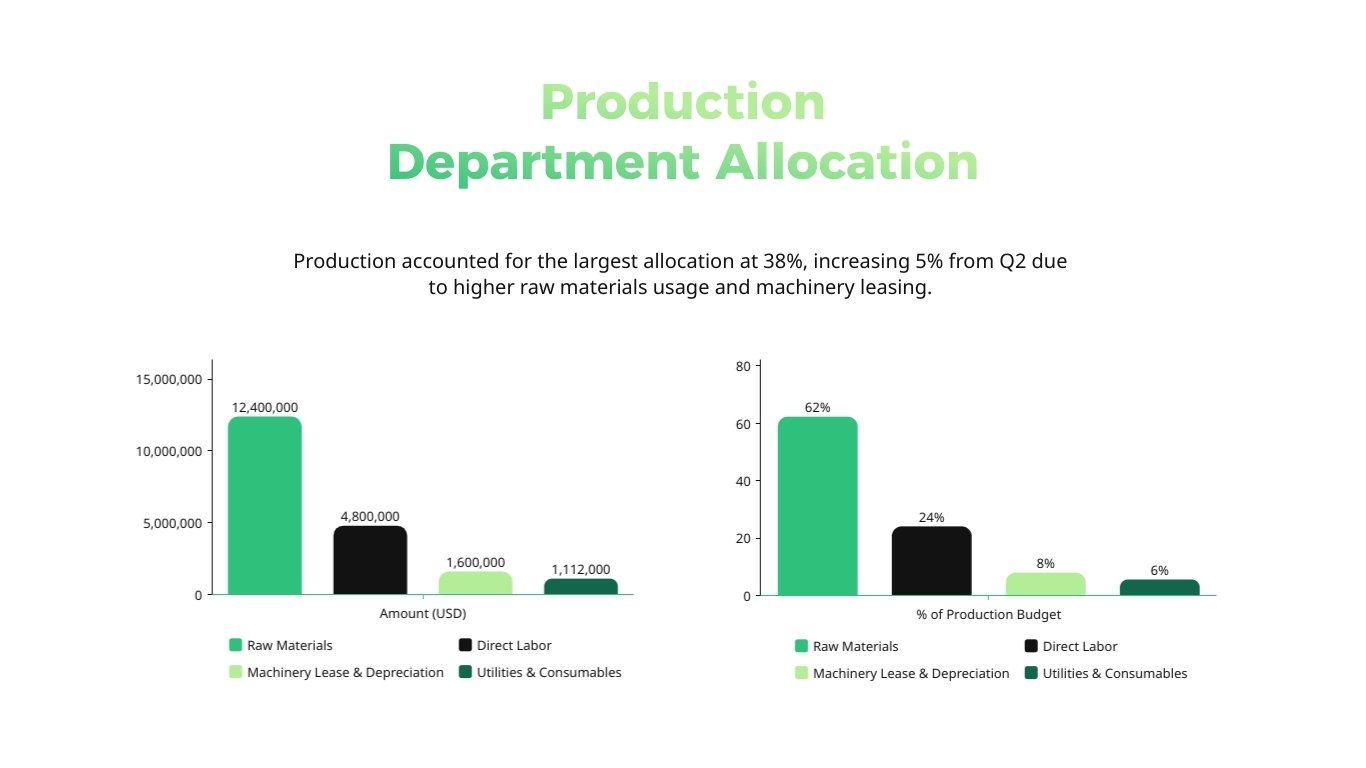 Production
Department Allocation

Production accounted for the largest allocation at 38%, increasing 5% from Q2 due to higher raw materials usage and machinery leasing.

15,000,000
10,000,000
5,000,000
0
12,400,000
4,800,000
1,600,000
1,112,000
Amount (USD)

Raw Materials
Direct Labor
Machinery Lease & Depreciation
Utilities & Consumables

80
60
40
20
0
62%
24%
8%
6%
% of Production Budget

Raw Materials
Direct Labor
Machinery Lease & Depreciation
Utilities & Consumables